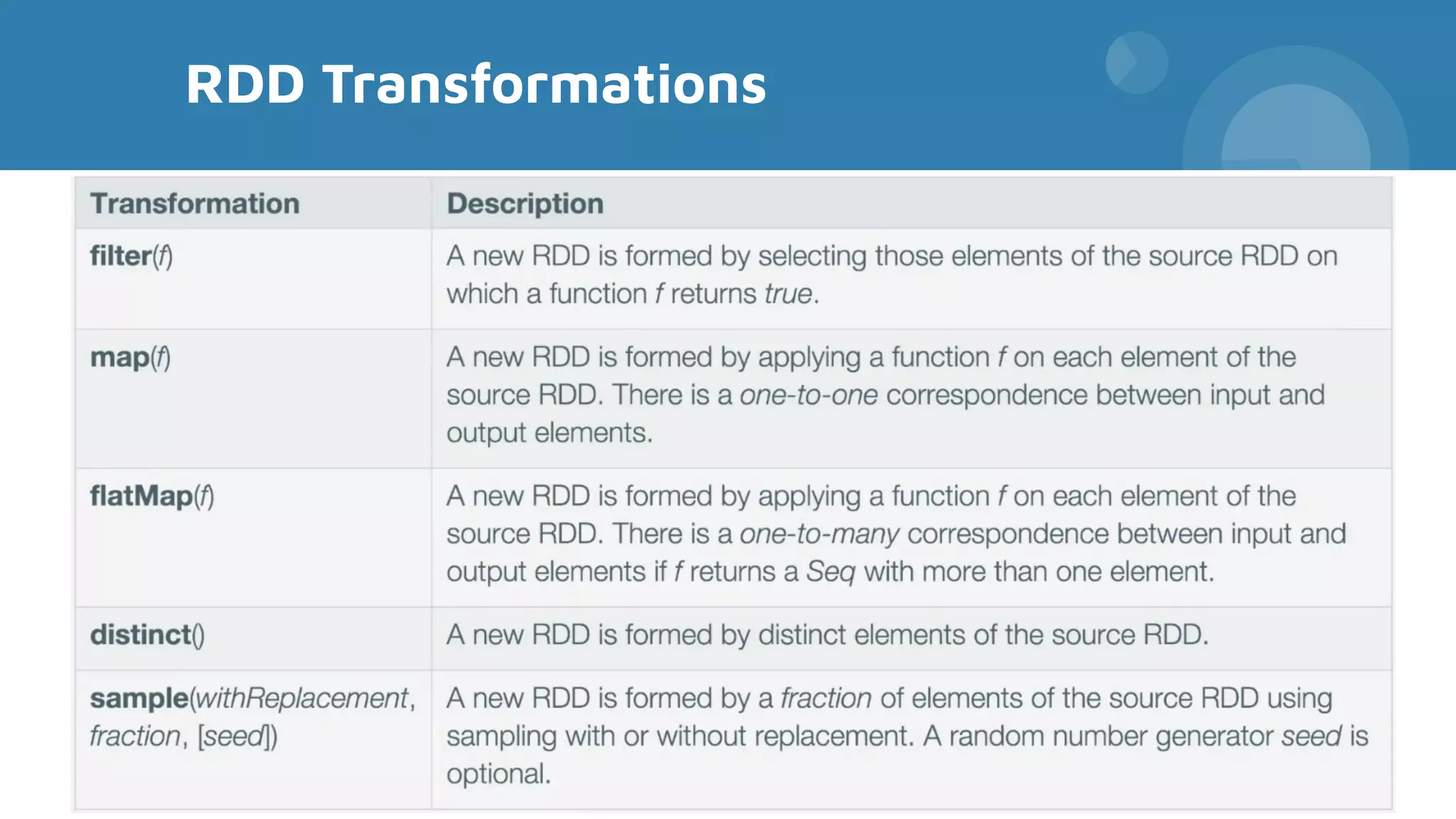 RDD Transformations

| Transformation | Description |
|---|---|
| filter(f) | A new RDD is formed by selecting those elements of the source RDD on which a function f returns true. |
| map(f) | A new RDD is formed by applying a function f on each element of the source RDD. There is a one-to-one correspondence between input and output elements. |
| flatMap(f) | A new RDD is formed by applying a function f on each element of the source RDD. There is a one-to-many correspondence between input and output elements if f returns a Seq with more than one element. |
| distinct() | A new RDD is formed by distinct elements of the source RDD. |
| sample(withReplacement, fraction, [seed]) | A new RDD is formed by a fraction of elements of the source RDD using sampling with or without replacement. A random number generator seed is optional. |